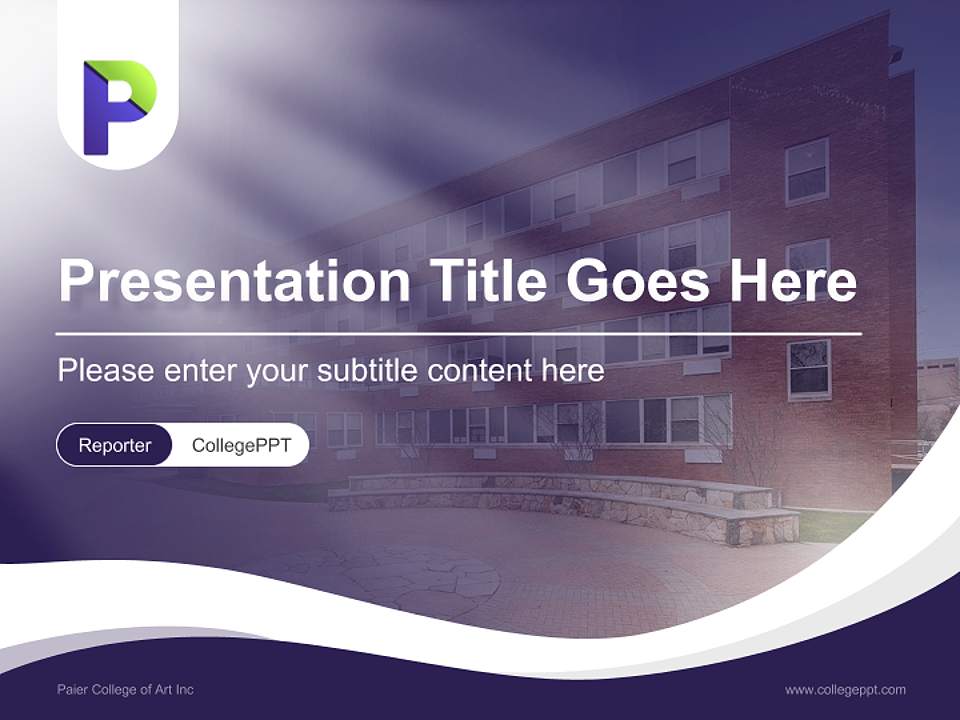 P

Presentation Title Goes Here

Please enter your subtitle content here

Reporter CollegePPT

Paier College of Art Inc

www.collegeppt.com